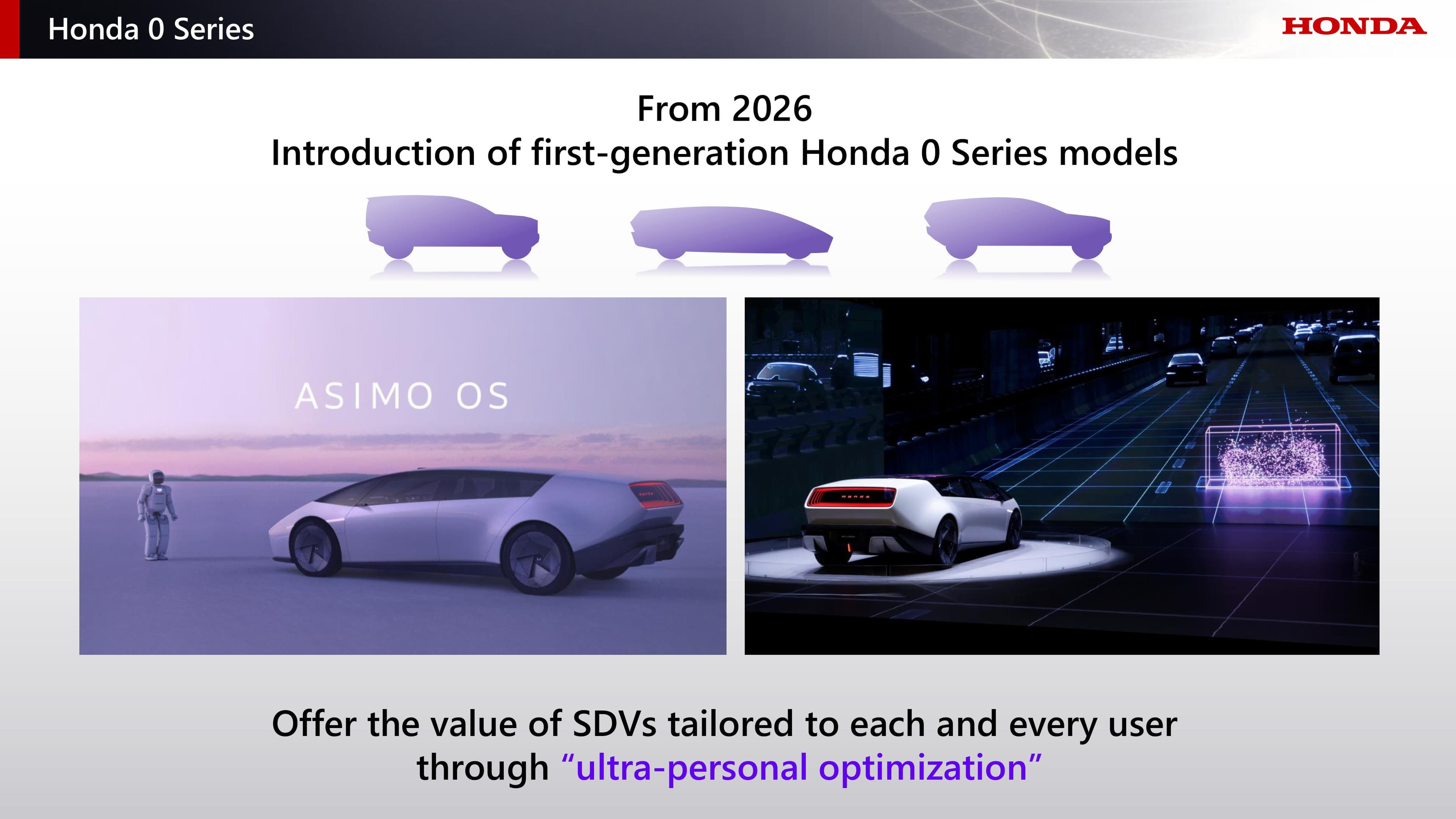 Honda 0 Series

HONDA

From 2026
Introduction of first-generation Honda 0 Series models

ASIMO OS

HONDA

Offer the value of SDVs tailored to each and every user through “ultra-personal optimization”